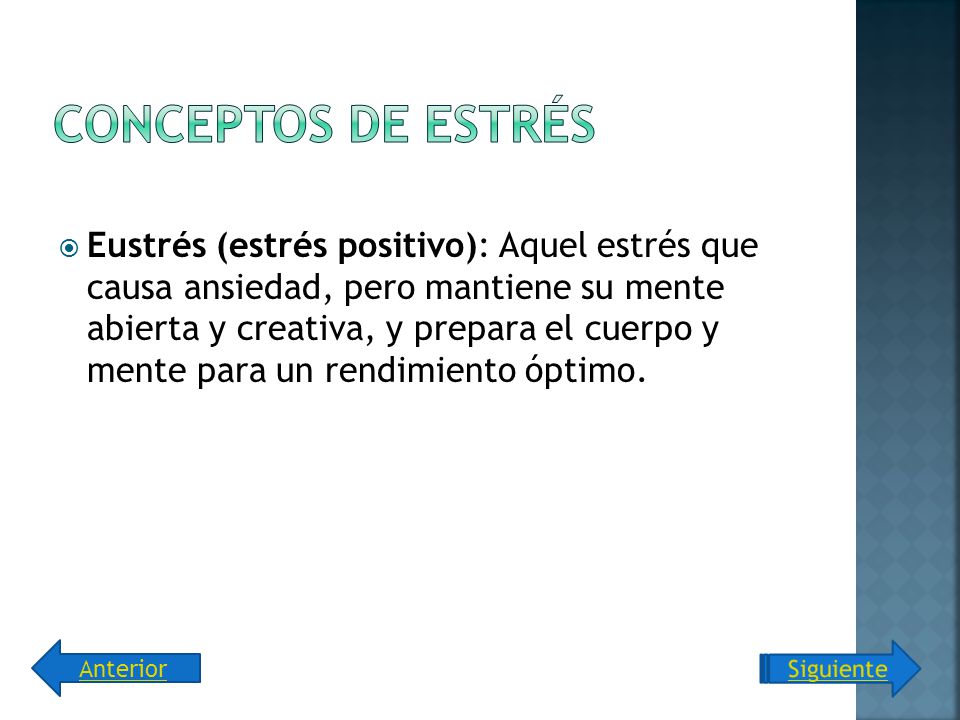 CONCEPTOS DE ESTRÉS

Eustrés (estrés positivo): Aquel estrés que causa ansiedad, pero mantiene su mente abierta y creativa, y prepara el cuerpo y mente para un rendimiento óptimo.

Anterior

Siguiente